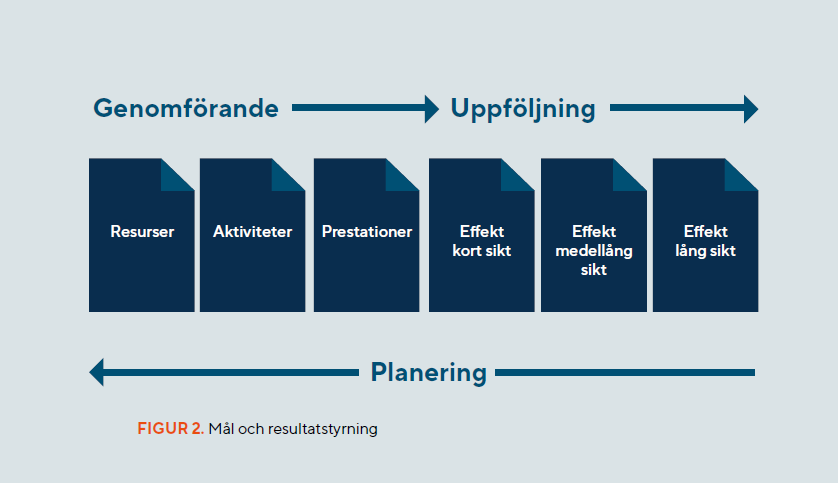 Genomförande Uppföljning

Resurser

Aktiviteter

Prestationer

Effekt kort sikt

Effekt medellång sikt

Effekt lång sikt

Planering

FIGUR 2. Mål och resultatstyrning